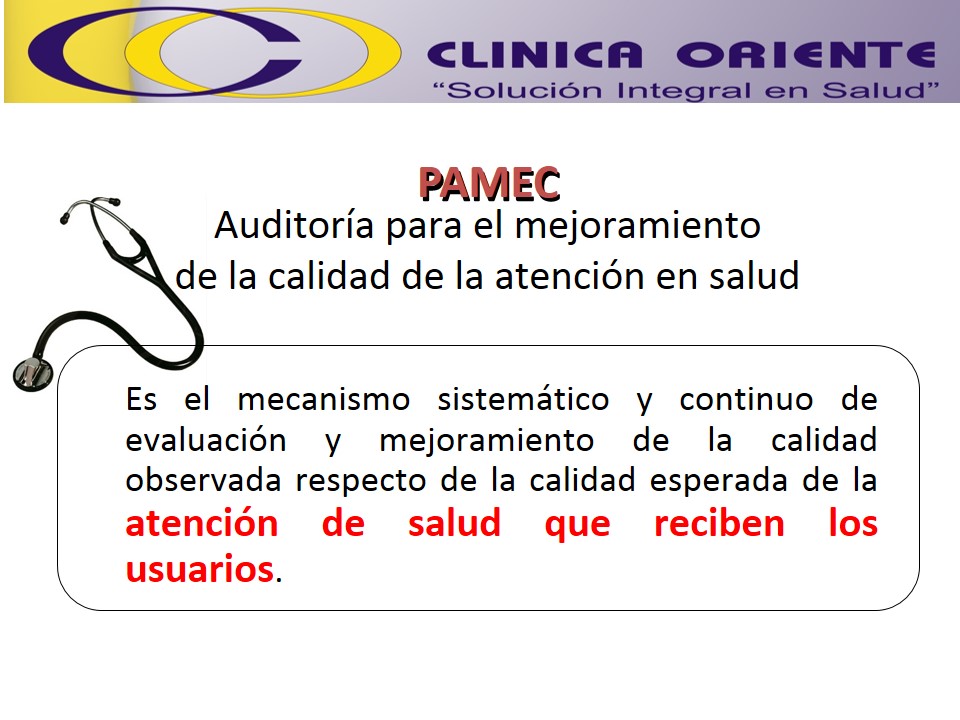 CLINICA ORIENTE
"Solución Integral en Salud"

PAMEC

Auditoría para el mejoramiento de la calidad de la atención en salud

Es el mecanismo sistemático y continuo de evaluación y mejoramiento de la calidad observada respecto de la calidad esperada de la atención de salud que reciben los usuarios.